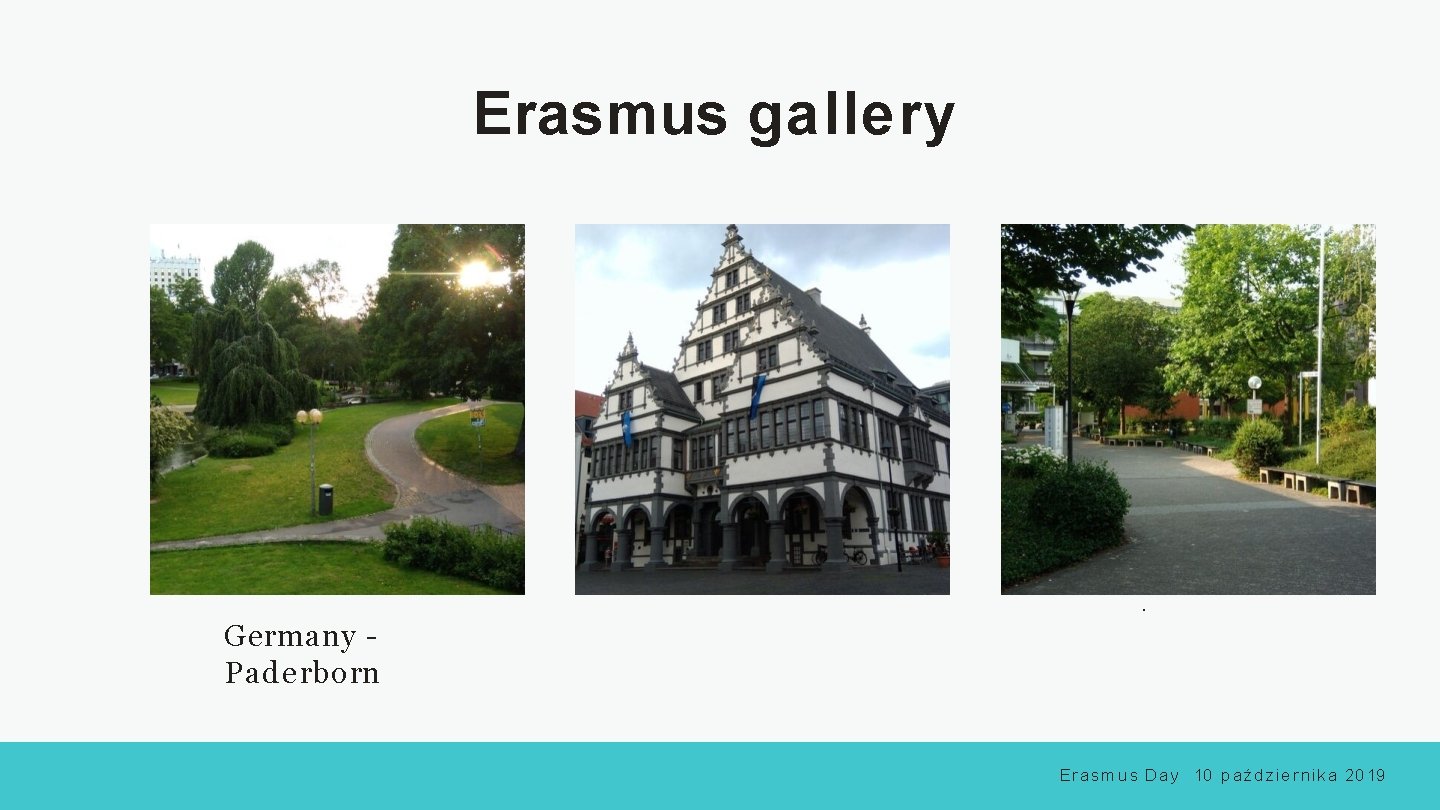 Erasmus gallery

Germany - Paderborn

Erasmus Day 10 października 2019